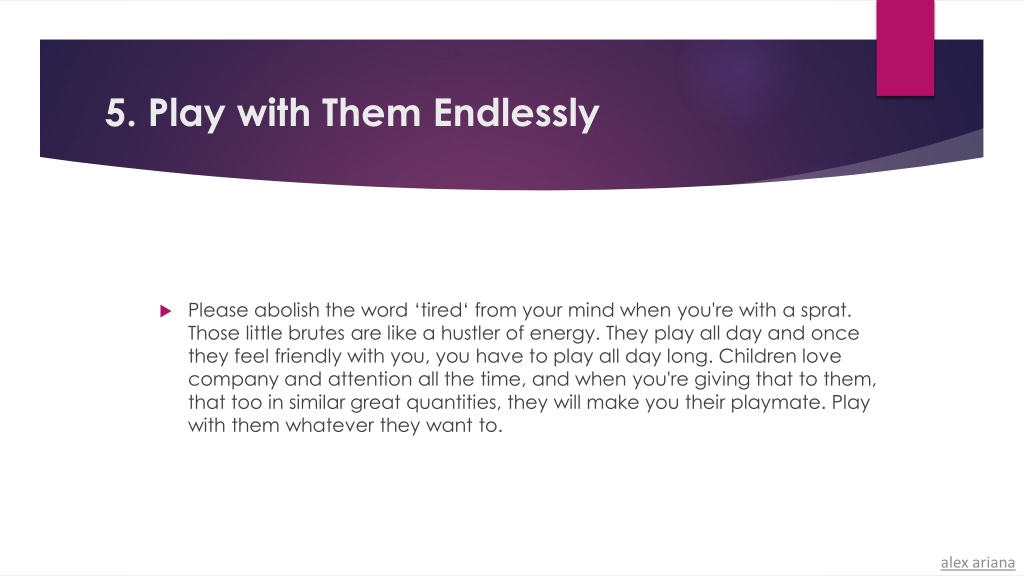 5. Play with Them Endlessly

Please abolish the word ‘tired‘ from your mind when you're with a sprat. Those little brutes are like a hustler of energy. They play all day and once they feel friendly with you, you have to play all day long. Children love company and attention all the time, and when you're giving that to them, that too in similar great quantities, they will make you their playmate. Play with them whatever they want to.

alex ariana